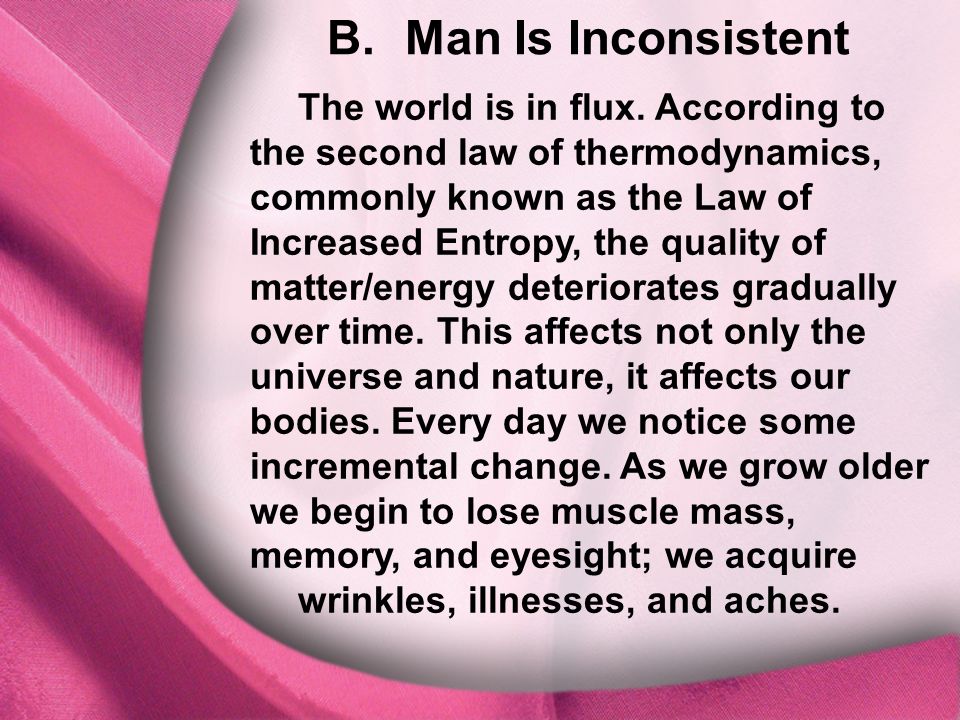 B. Man Is Inconsistent

The world is in flux. According to the second law of thermodynamics, commonly known as the Law of Increased Entropy, the quality of matter/energy deteriorates gradually over time. This affects not only the universe and nature, it affects our bodies. Every day we notice some incremental change. As we grow older we begin to lose muscle mass, memory, and eyesight; we acquire wrinkles, illnesses, and aches.